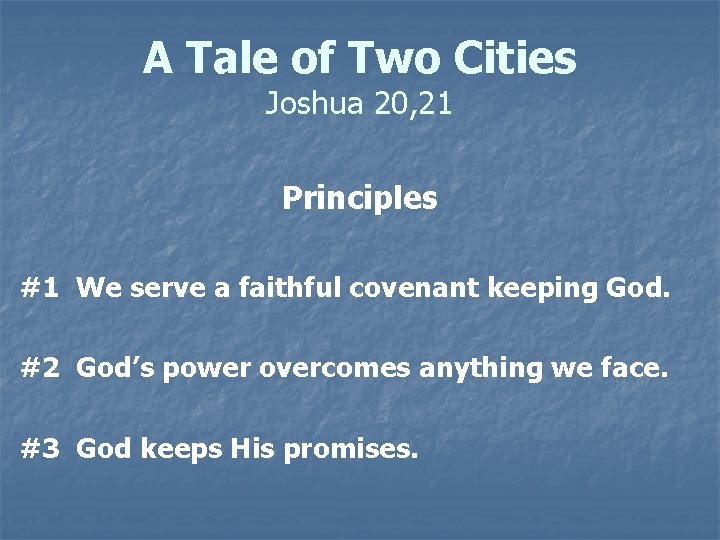 A Tale of Two Cities
Joshua 20,21

Principles

#1 We serve a faithful covenant keeping God.

#2 God’s power overcomes anything we face.

#3 God keeps His promises.